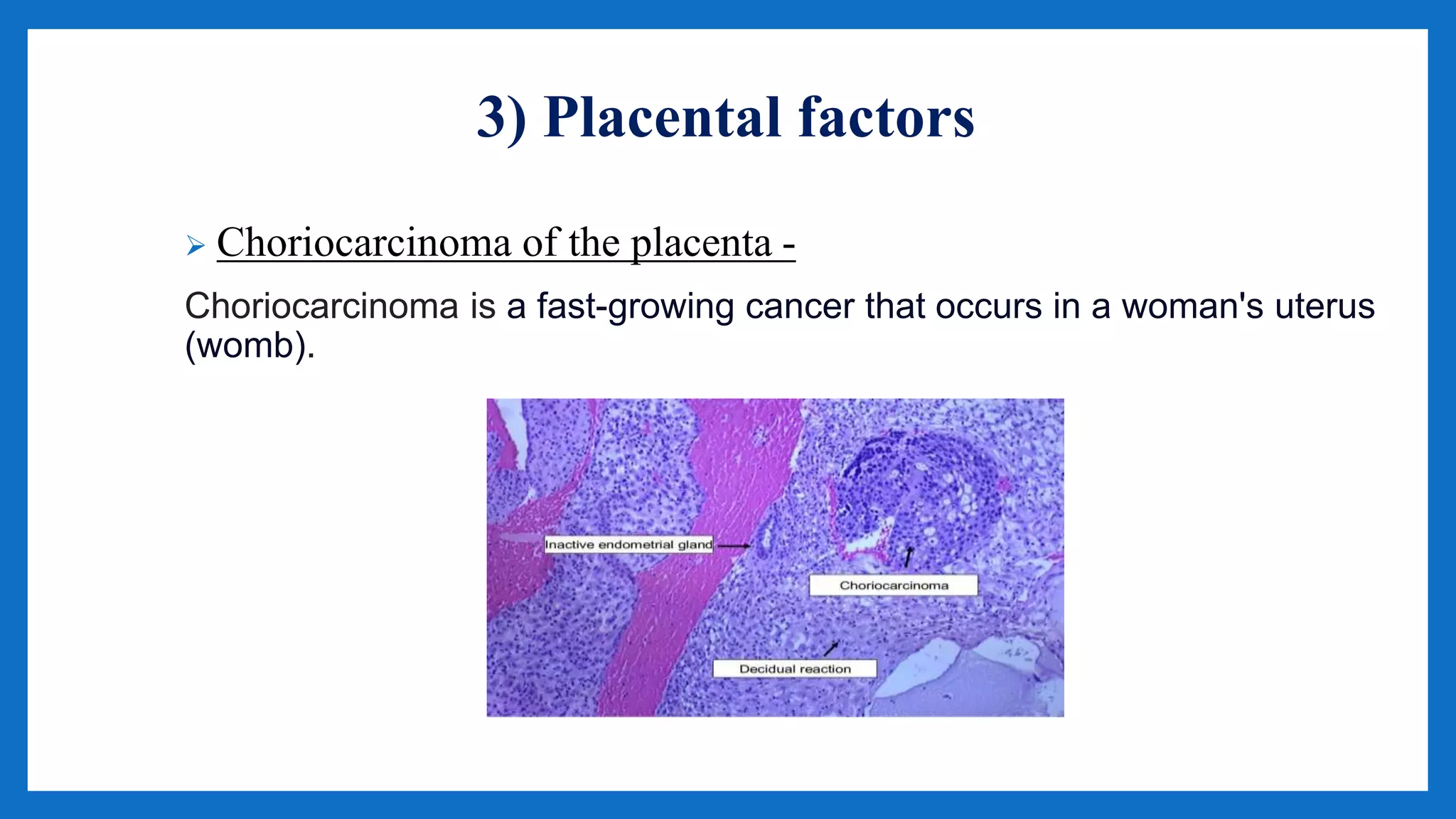 3) Placental factors

➢ Choriocarcinoma of the placenta -

Choriocarcinoma is a fast-growing cancer that occurs in a woman's uterus (womb).

Inactive endometrial gland

Choriocarcinoma

Decidual reaction